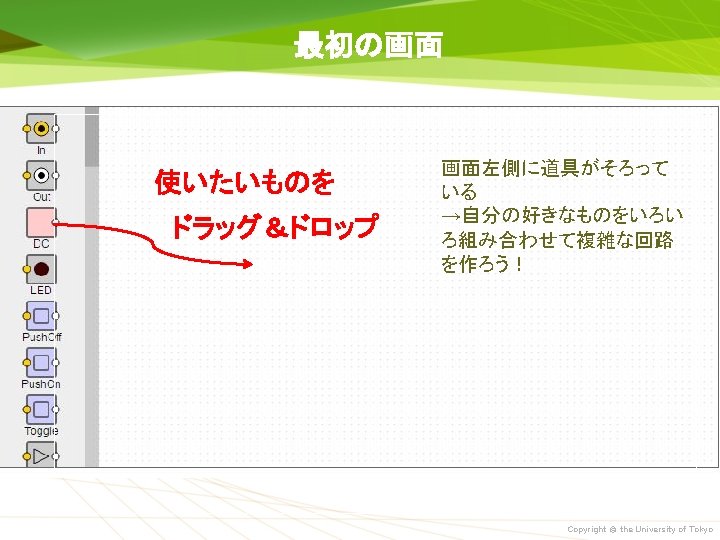 最初の画面

In

Out

DC

LED

PushOff

PushOn

Toggle

使いたいものを

ドラッグ＆ドロップ

画面左側に道具がそろっている
→自分の好きなものをいろいろ組み合わせて複雑な回路を作ろう！

Copyright © the University of Tokyo